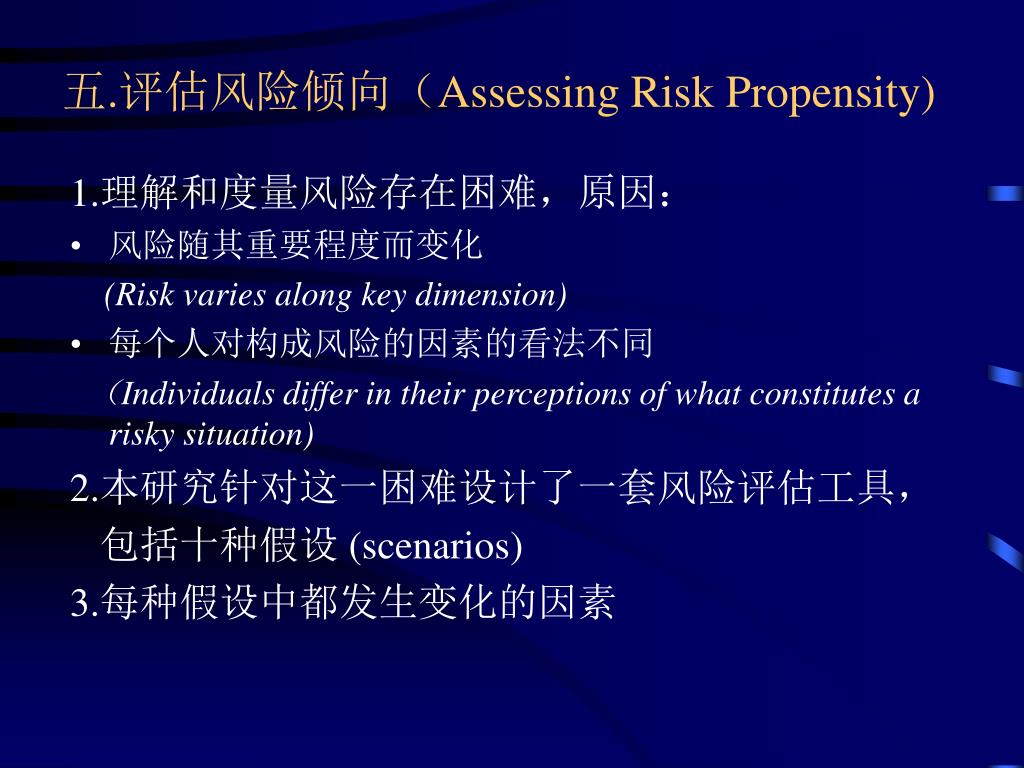 五.评估风险倾向（Assessing Risk Propensity)

1.理解和度量风险存在困难，原因：

• 风险随其重要程度而变化
(Risk varies along key dimension)

• 每个人对构成风险的因素的看法不同
（Individuals differ in their perceptions of what constitutes a risky situation)

2.本研究针对这一困难设计了一套风险评估工具，包括十种假设 (scenarios)

3.每种假设中都发生变化的因素